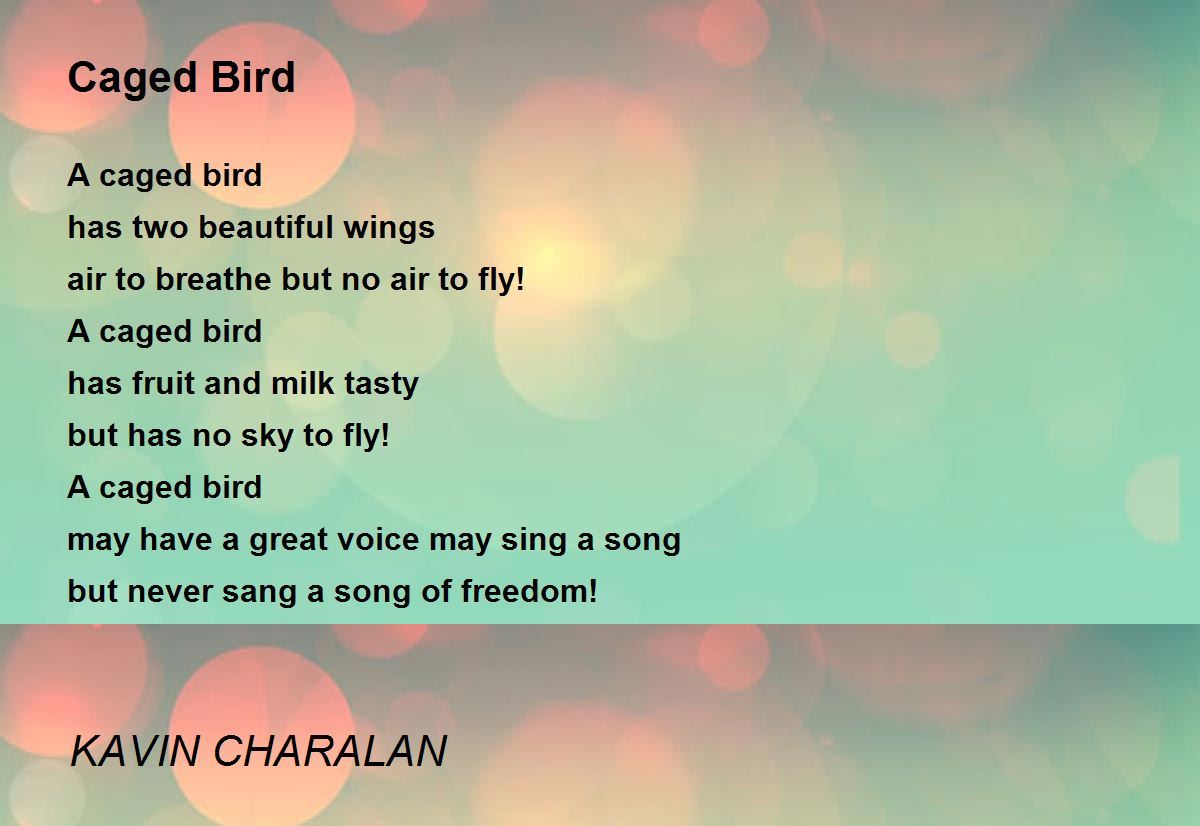 Caged Bird

A caged bird
has two beautiful wings
air to breathe but no air to fly!
A caged bird
has fruit and milk tasty
but has no sky to fly!
A caged bird
may have a great voice may sing a song
but never sang a song of freedom!

KAVIN CHARALAN